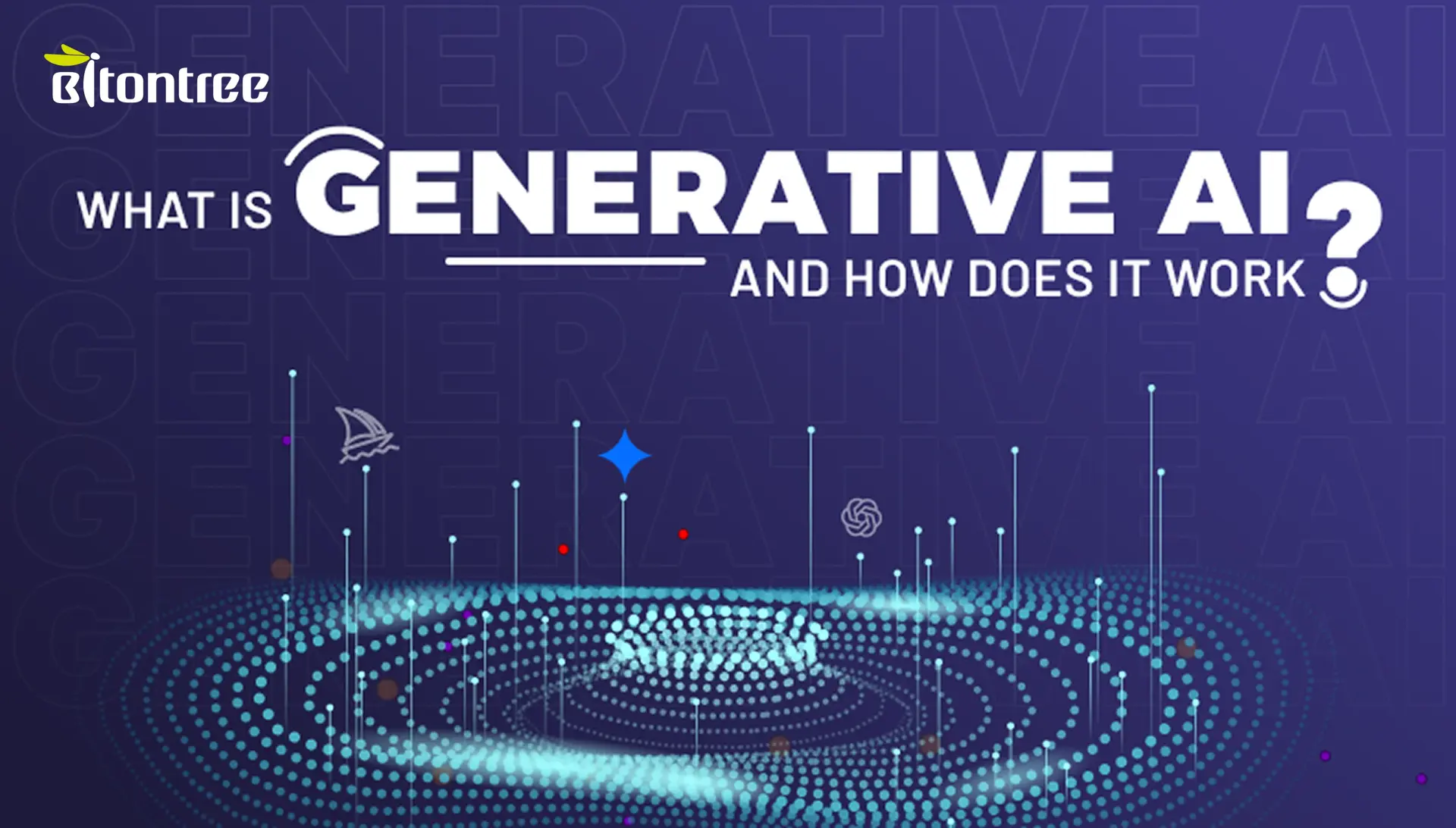 Bitontree

WHAT IS GENERATIVE AI

AND HOW DOES IT WORK ?